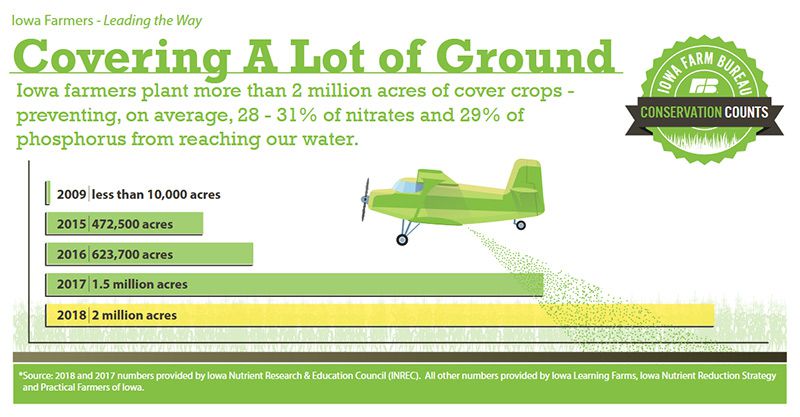 Iowa Farmers - Leading the Way

Covering A Lot of Ground

Iowa farmers plant more than 2 million acres of cover crops - preventing, on average, 28 - 31% of nitrates and 29% of phosphorus from reaching our water.

IOWA FARM BUREAU
FB
CONSERVATION COUNTS

2009 less than 10,000 acres

2015 472,500 acres

2016 623,700 acres

2017 1.5 million acres

2018 2 million acres

*Source: 2018 and 2017 numbers provided by Iowa Nutrient Research & Education Council (INREC). All other numbers provided by Iowa Learning Farms, Iowa Nutrient Reduction Strategy and Practical Farmers of Iowa.